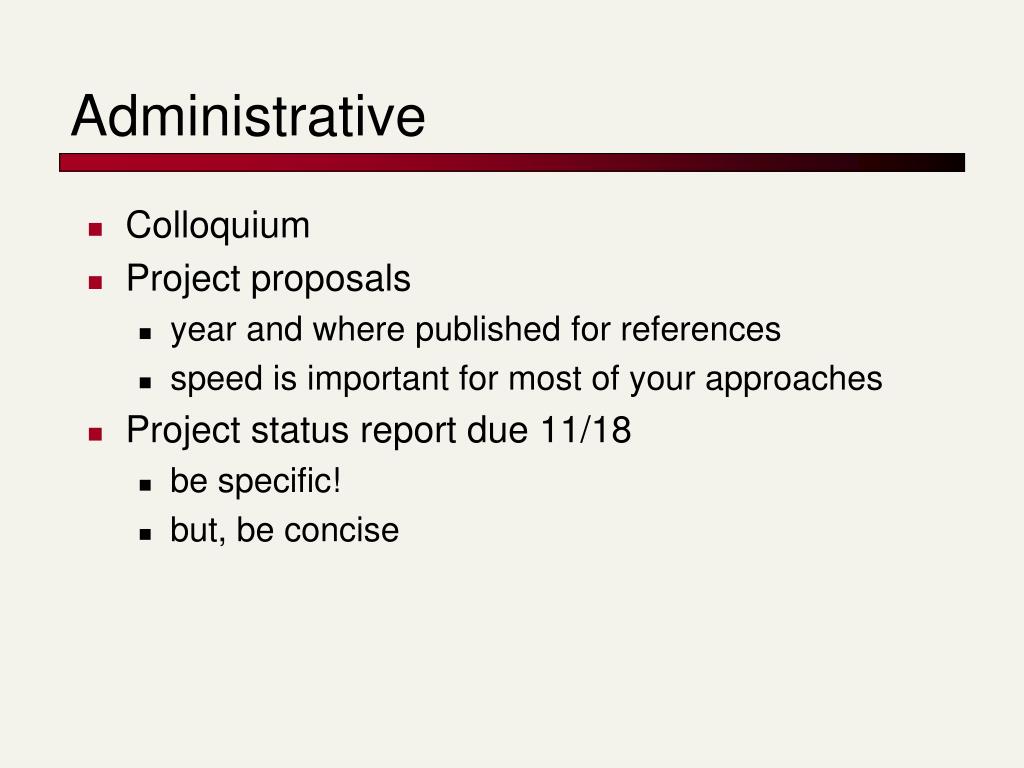 Administrative

- Colloquium
- Project proposals
  - year and where published for references
  - speed is important for most of your approaches
- Project status report due 11/18
  - be specific!
  - but, be concise